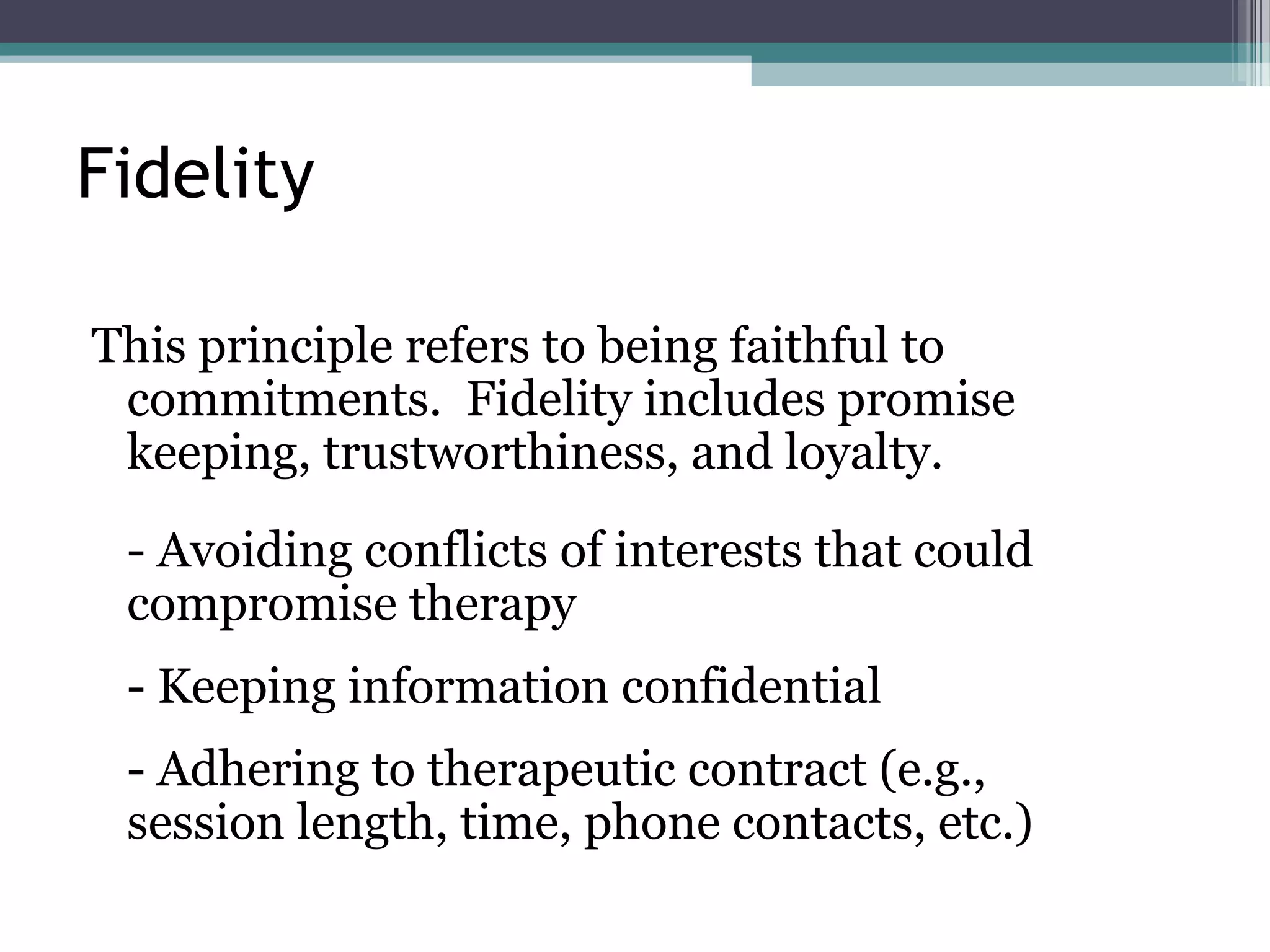 Fidelity

This principle refers to being faithful to commitments. Fidelity includes promise keeping, trustworthiness, and loyalty.

- Avoiding conflicts of interests that could compromise therapy

- Keeping information confidential

- Adhering to therapeutic contract (e.g., session length, time, phone contacts, etc.)